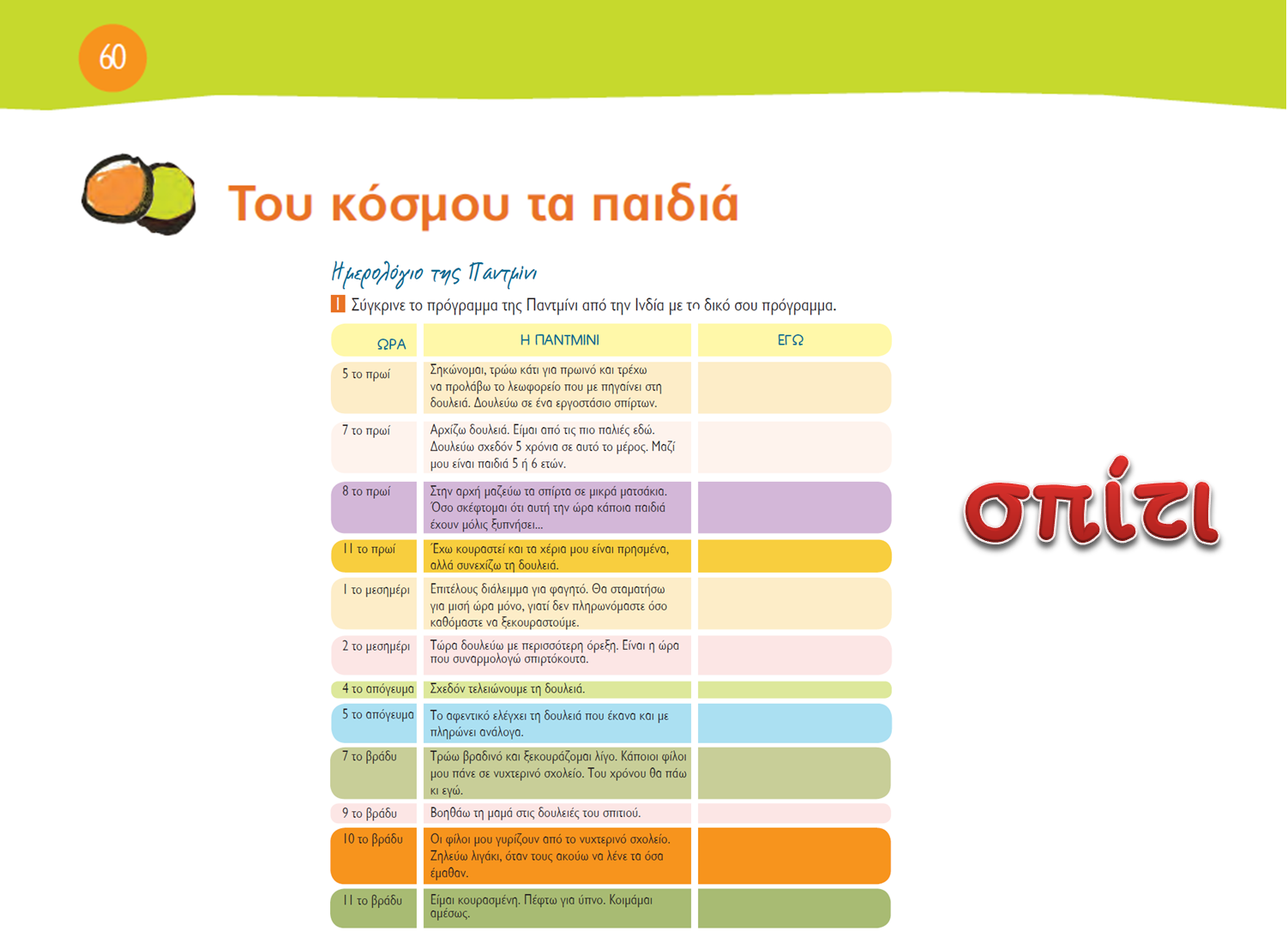 60

Του κόσμου τα παιδιά

Ημερολόγιο της Παντμίνι

1 Σύγκρινε το πρόγραμμα της Παντμίνι από την Ινδία με το δικό σου πρόγραμμα.

| ΩΡΑ | Η ΠΑΝΤΜΙΝΙ | ΕΓΩ |
|---|---|---|
| 5 το πρωί | Σηκώνομαι, τρώω κάτι για πρωινό και τρέχω να προλάβω το λεωφορείο που με πηγαίνει στη δουλειά. Δουλεύω σε ένα εργοστάσιο σπίρτων. | |
| 7 το πρωί | Αρχίζω δουλειά. Είμαι από τις πιο παλιές εδώ. Δουλεύω σχεδόν 5 χρόνια σε αυτό το μέρος. Μαζί μου είναι παιδιά 5 ή 6 ετών. | |
| 8 το πρωί | Στην αρχή μαζεύω τα σπίρτα σε μικρά ματσάκια. Όσο σκέφτομαι ότι αυτή την ώρα κάποια παιδιά έχουν μόλις ξυπνήσει... | |
| 11 το πρωί | Έχω κουραστεί και τα χέρια μου είναι πρησμένα, αλλά συνεχίζω τη δουλειά. | |
| 1 το μεσημέρι | Επιτέλους διάλειμμα για φαγητό. Θα σταματήσω για μισή ώρα μόνο, γιατί δεν πληρωνόμαστε όσο καθόμαστε να ξεκουραστούμε. | |
| 2 το μεσημέρι | Τώρα δουλεύω με περισσότερη όρεξη. Είναι η ώρα που συναρμολογώ σπιρτόκουτα. | |
| 4 το απόγευμα | Σχεδόν τελειώνουμε τη δουλειά. | |
| 5 το απόγευμα | Το αφεντικό ελέγχει τη δουλειά που έκανα και με πληρώνει ανάλογα. | |
| 7 το βράδυ | Τρώω βραδινό και ξεκουράζομαι λίγο. Κάποιοι φίλοι μου πάνε σε νυχτερινό σχολείο. Του χρόνου θα πάω κι εγώ. | |
| 9 το βράδυ | Βοηθάω τη μαμά στις δουλειές του σπιτιού. | |
| 10 το βράδυ | Οι φίλοι μου γυρίζουν από το νυχτερινό σχολείο. Ζηλεύω λιγάκι, όταν τους ακούω να λένε τα όσα έμαθαν. | |
| 11 το βράδυ | Είμαι κουρασμένη. Πέφτω για ύπνο. Κοιμάμαι αμέσως. | |

σπίτι